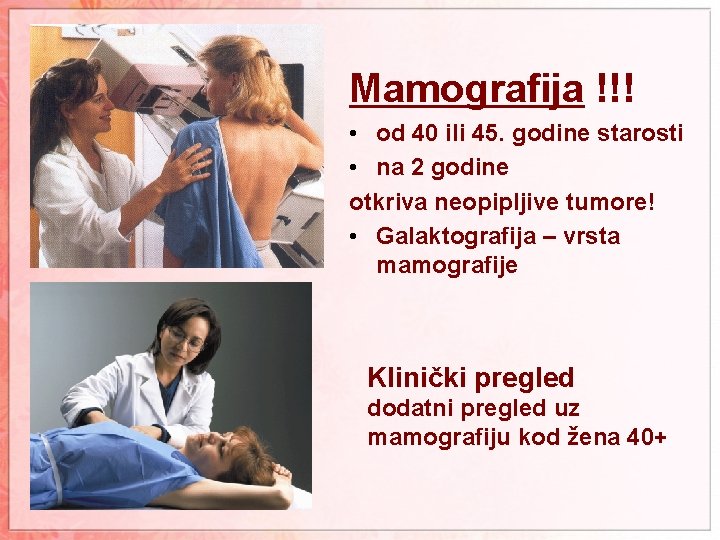 Mamografija !!!

• od 40 ili 45. godine starosti
• na 2 godine

otkriva neopipljive tumore!

• Galaktografija – vrsta mamografije

Klinički pregled
dodatni pregled uz mamografiju kod žena 40+